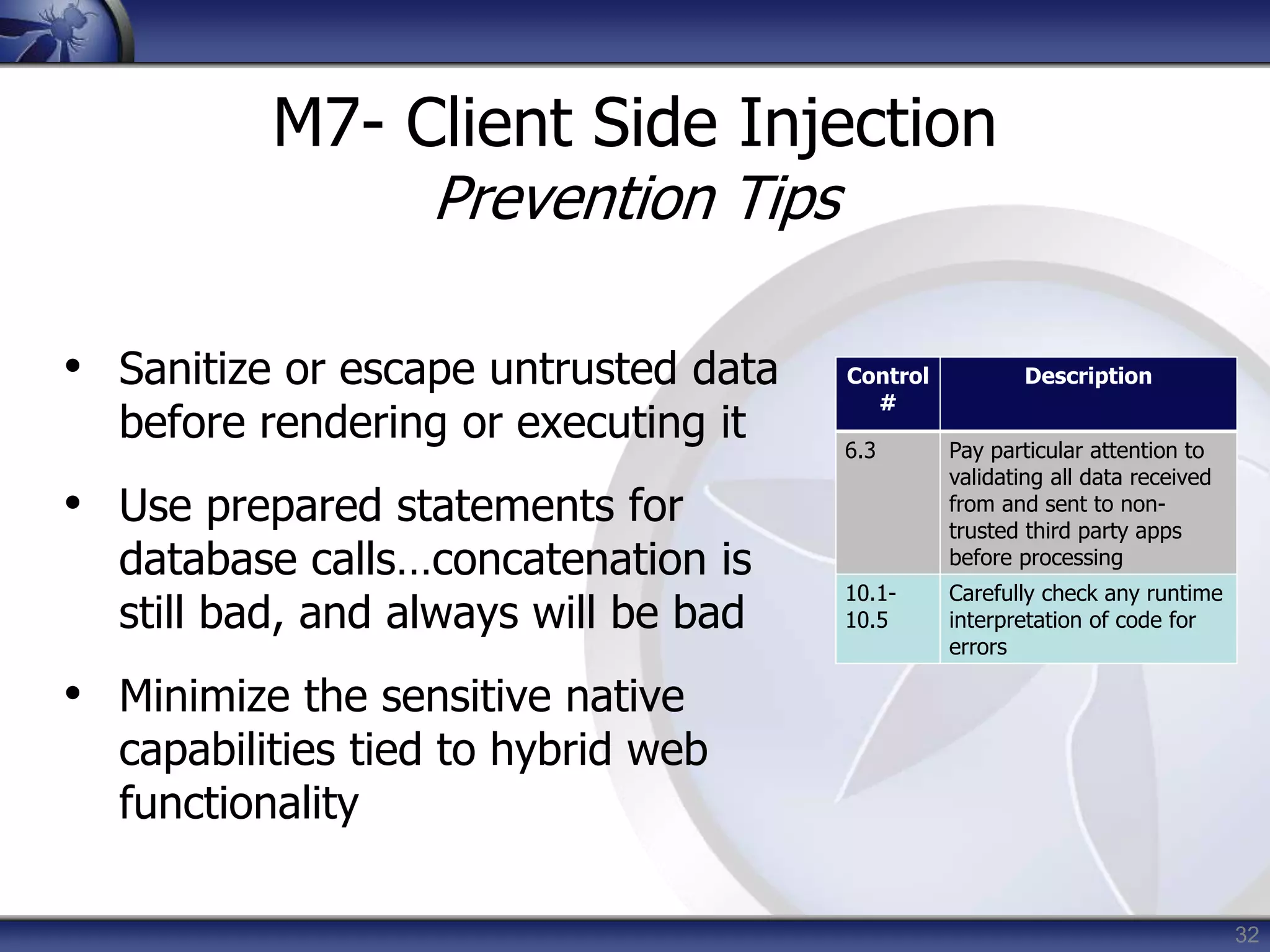 M7- Client Side Injection
Prevention Tips

• Sanitize or escape untrusted data before rendering or executing it

• Use prepared statements for database calls…concatenation is still bad, and always will be bad

• Minimize the sensitive native capabilities tied to hybrid web functionality

| Control # | Description |
|---|---|
| 6.3 | Pay particular attention to validating all data received from and sent to non-trusted third party apps before processing |
| 10.1-10.5 | Carefully check any runtime interpretation of code for errors |

32